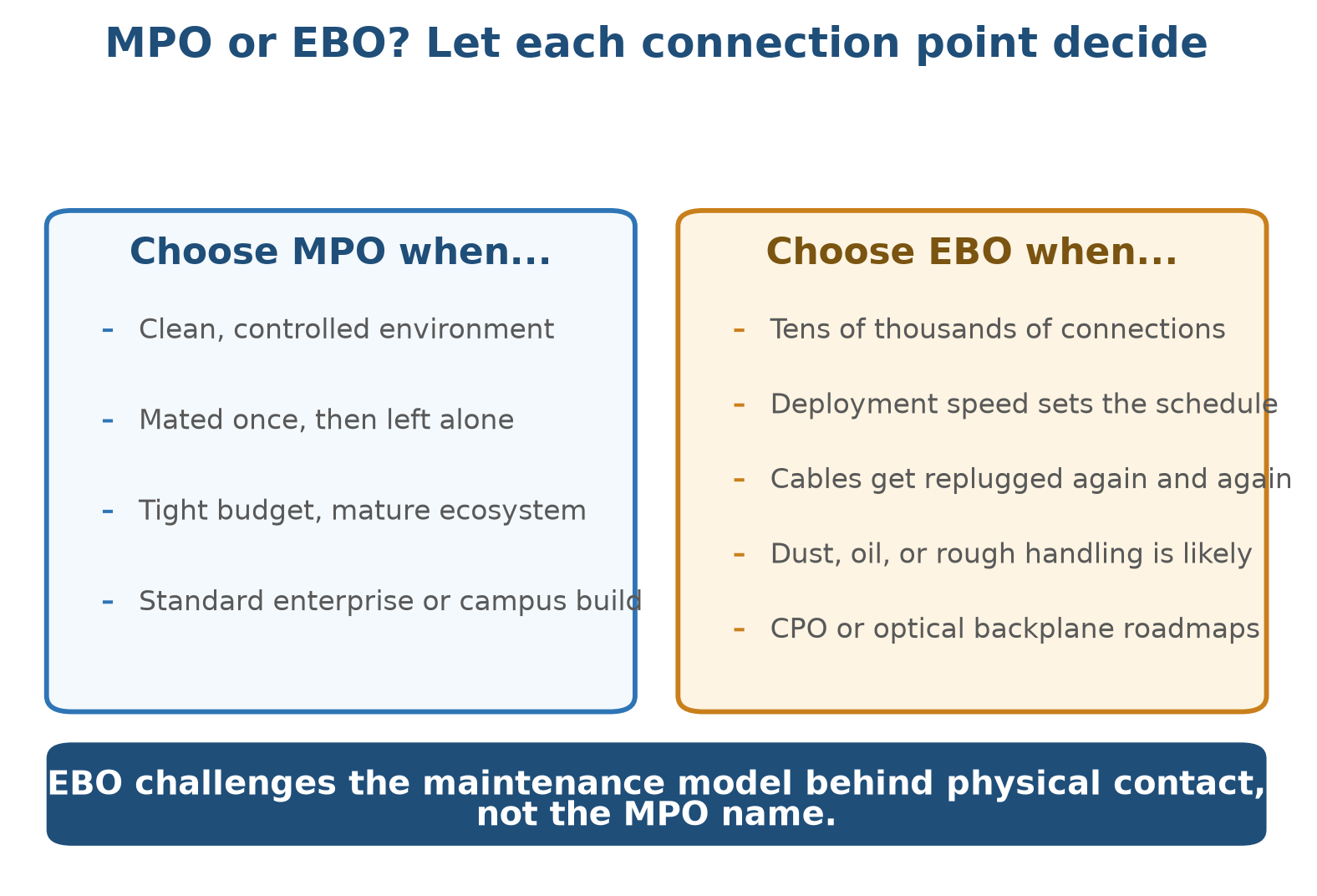 MPO or EBO? Let each connection point decide

Choose MPO when...

- Clean, controlled environment
- Mated once, then left alone
- Tight budget, mature ecosystem
- Standard enterprise or campus build

Choose EBO when...

- Tens of thousands of connections
- Deployment speed sets the schedule
- Cables get replugged again and again
- Dust, oil, or rough handling is likely
- CPO or optical backplane roadmaps

EBO challenges the maintenance model behind physical contact, not the MPO name.